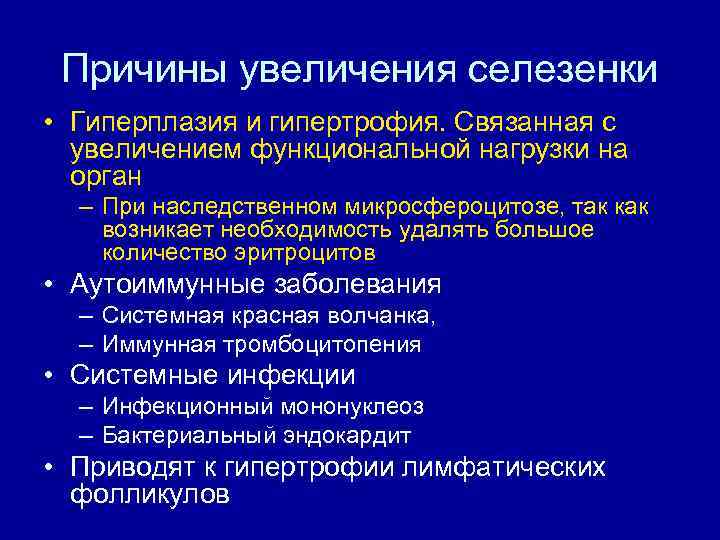 Причины увеличения селезенки

• Гиперплазия и гипертрофия. Связанная с увеличением функциональной нагрузки на орган
– При наследственном микросфероцитозе, так как возникает необходимость удалять большое количество эритроцитов
• Аутоиммунные заболевания
– Системная красная волчанка,
– Иммунная тромбоцитопения
• Системные инфекции
– Инфекционный мононуклеоз
– Бактериальный эндокардит
• Приводят к гипертрофии лимфатических фолликулов